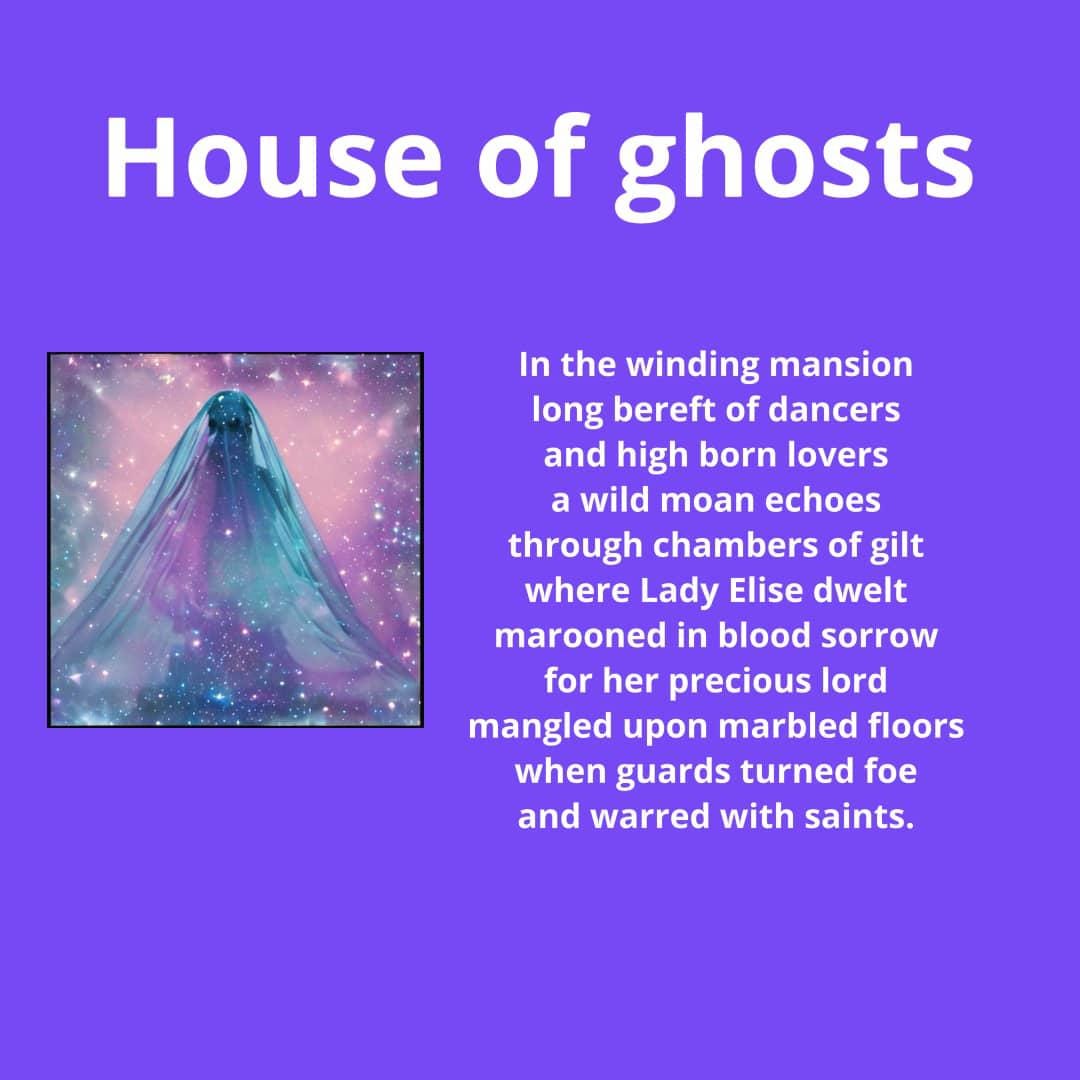 House of ghosts

In the winding mansion
long bereft of dancers
and high born lovers
a wild moan echoes
through chambers of gilt
where Lady Elise dwelt
marooned in blood sorrow
for her precious lord
mangled upon marbled floors
when guards turned foe
and warred with saints.